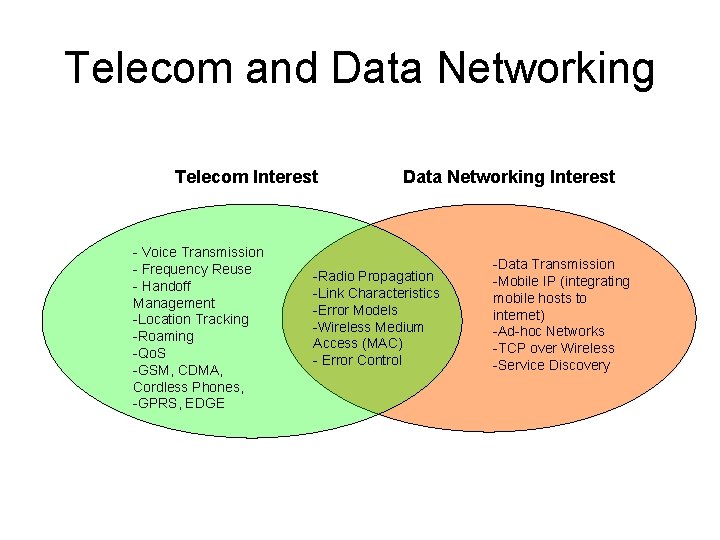 Telecom and Data Networking

Telecom Interest

Data Networking Interest

- Voice Transmission
- Frequency Reuse
- Handoff Management
-Location Tracking
-Roaming
-QoS
-GSM, CDMA, Cordless Phones,
-GPRS, EDGE

-Radio Propagation
-Link Characteristics
-Error Models
-Wireless Medium Access (MAC)
- Error Control

-Data Transmission
-Mobile IP (integrating mobile hosts to internet)
-Ad-hoc Networks
-TCP over Wireless
-Service Discovery